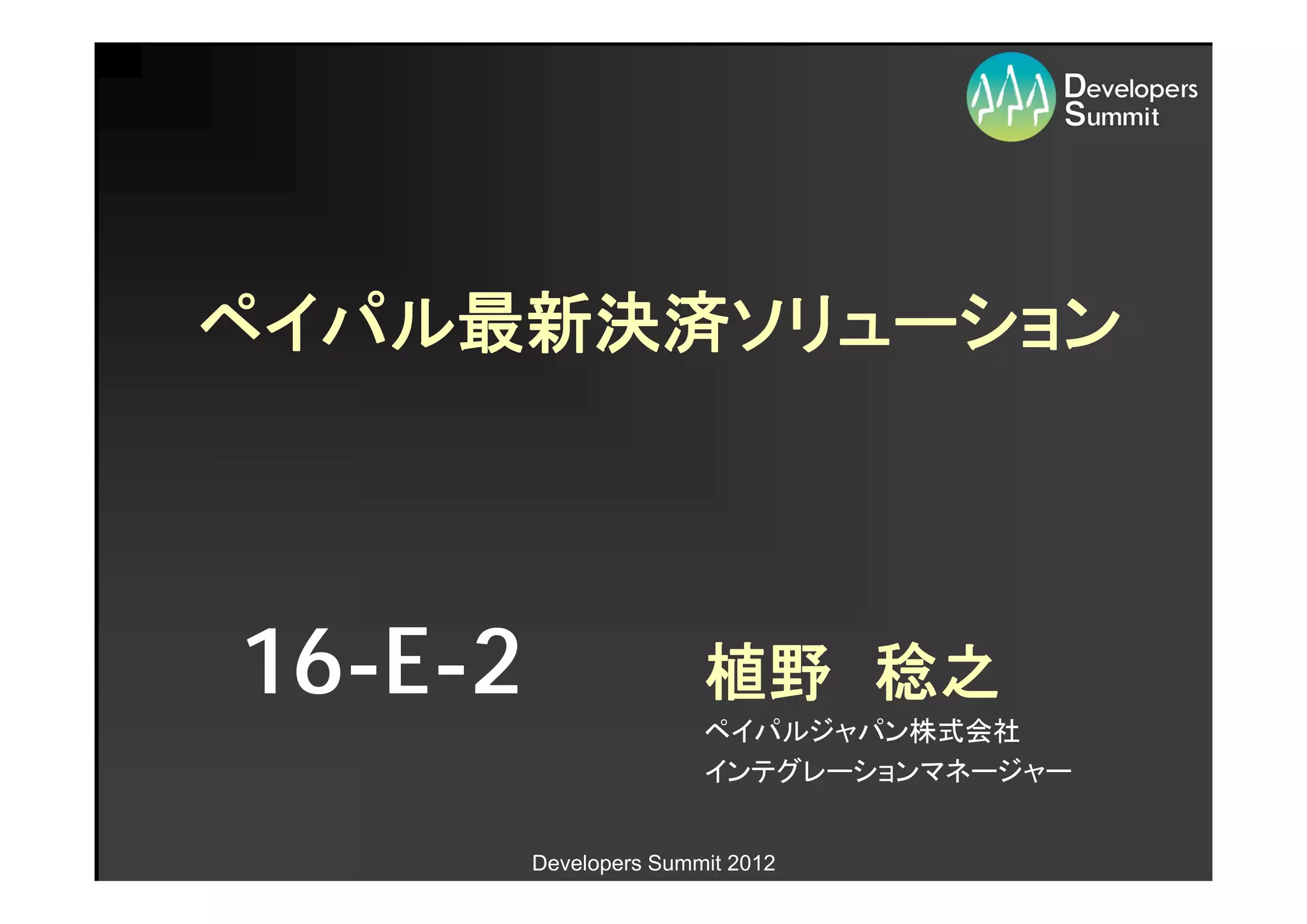 Developers Summit

ペイパル最新決済ソリューション

16-E-2

植野　稔之
ペイパルジャパン株式会社
インテグレーションマネージャー

Developers Summit 2012